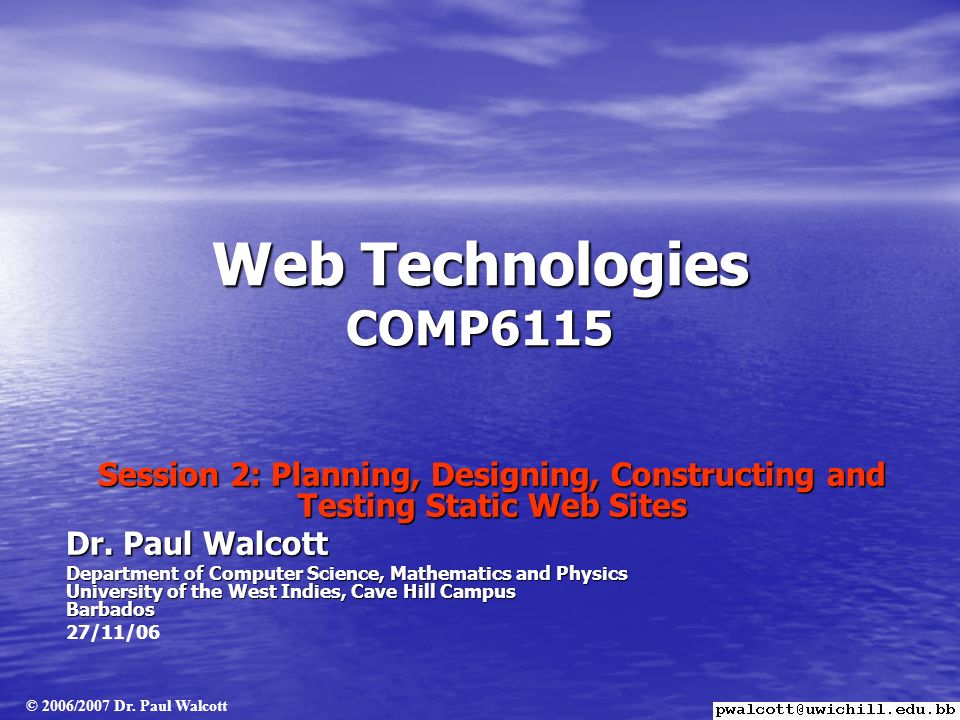 Web Technologies
COMP6115

Session 2: Planning, Designing, Constructing and Testing Static Web Sites

Dr. Paul Walcott

Department of Computer Science, Mathematics and Physics
University of the West Indies, Cave Hill Campus
Barbados

27/11/06

© 2006/2007 Dr. Paul Walcott

pwalcott@uwichill.edu.bb